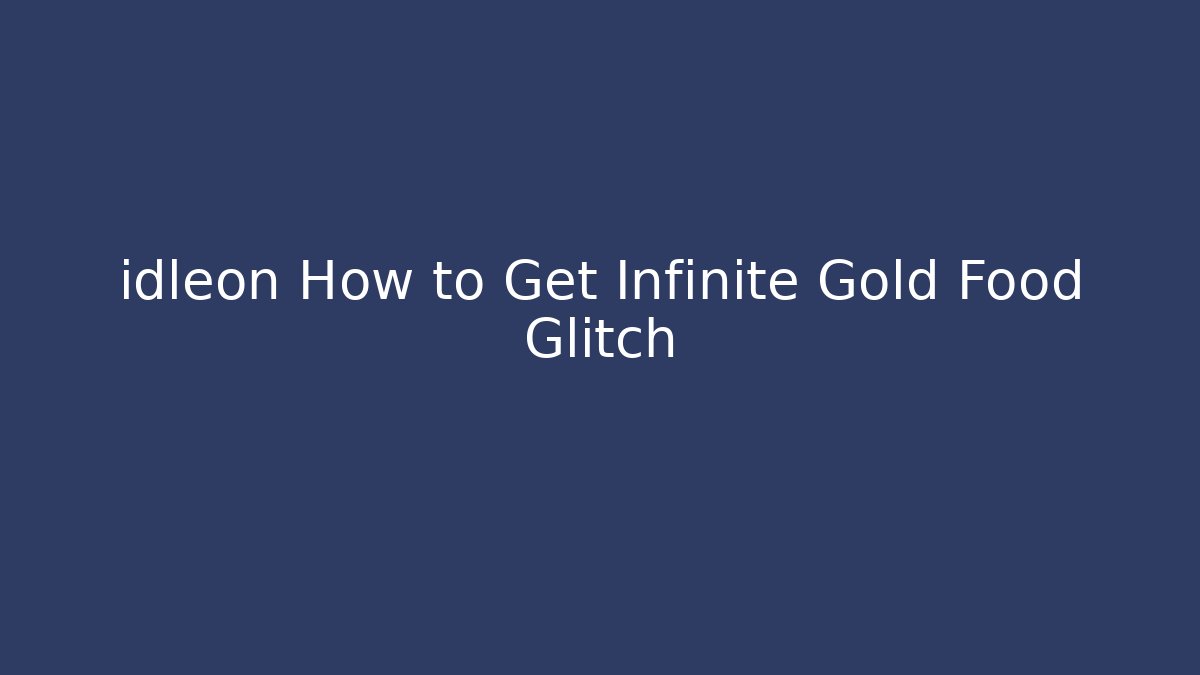 idleon How to Get Infinite Gold Food Glitch